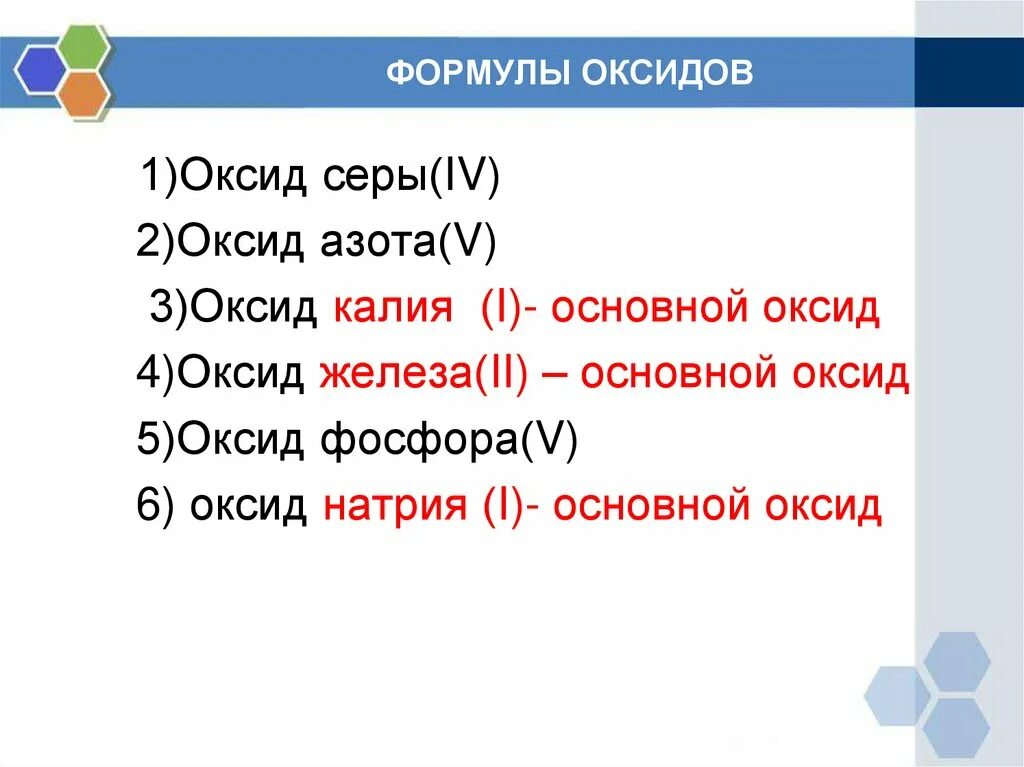 ФОРМУЛЫ ОКСИДОВ

1)Оксид серы(IV)

2)Оксид азота(V)

3)Оксид калия (I)- основной оксид

4)Оксид железа(II) – основной оксид

5)Оксид фосфора(V)

6) оксид натрия (I)- основной оксид